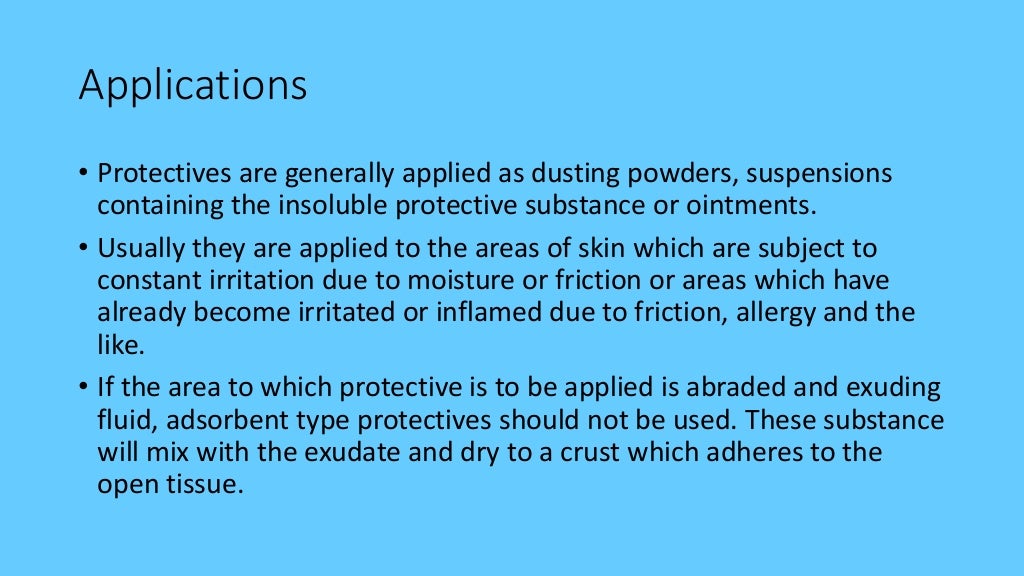 Applications

• Protectives are generally applied as dusting powders, suspensions containing the insoluble protective substance or ointments.

• Usually they are applied to the areas of skin which are subject to constant irritation due to moisture or friction or areas which have already become irritated or inflamed due to friction, allergy and the like.

• If the area to which protective is to be applied is abraded and exuding fluid, adsorbent type protectives should not be used. These substance will mix with the exudate and dry to a crust which adheres to the open tissue.